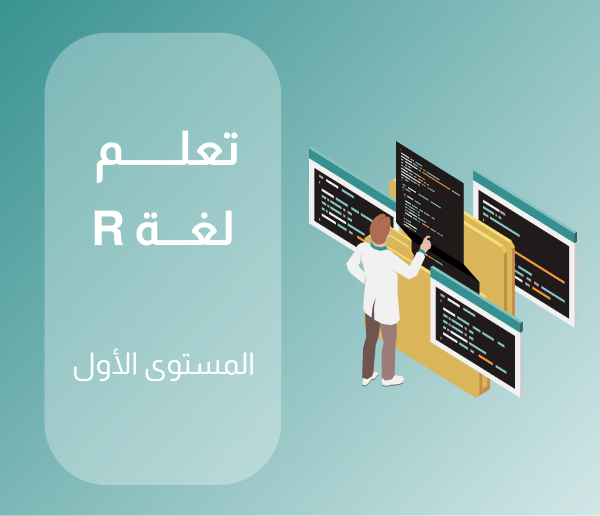 تعلم
لغة R

المستوى الأول